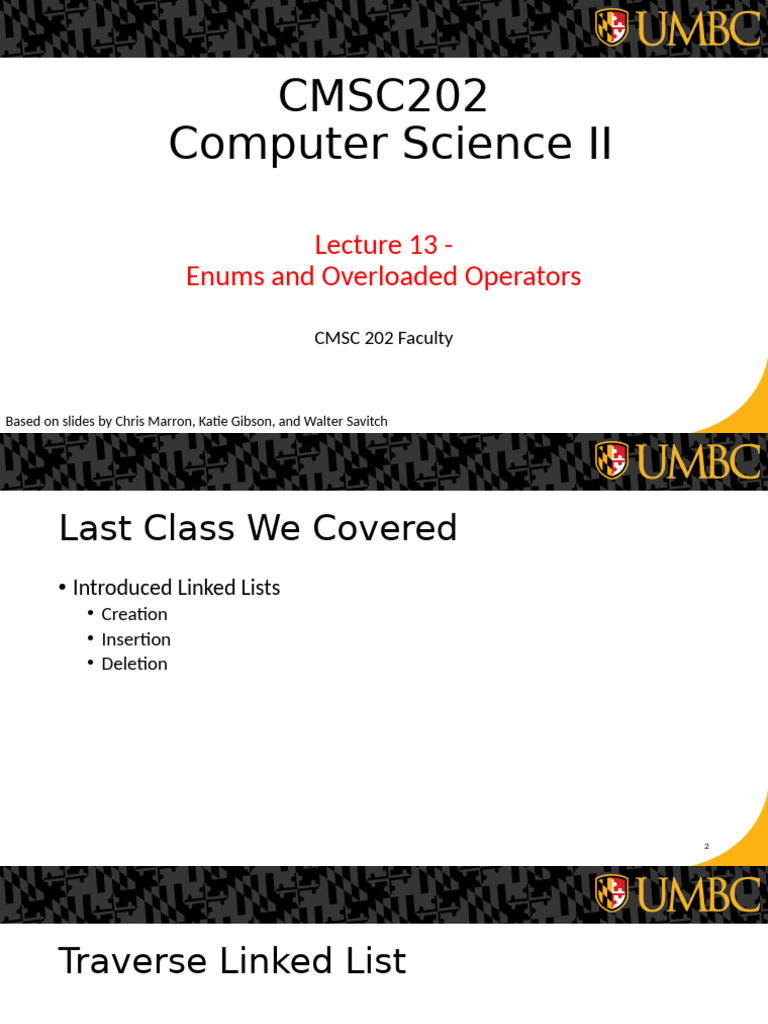 UMBC

CMSC202
Computer Science II

Lecture 13 -
Enums and Overloaded Operators

CMSC 202 Faculty

Based on slides by Chris Marron, Katie Gibson, and Walter Savitch

UMBC

Last Class We Covered

• Introduced Linked Lists
• Creation
• Insertion
• Deletion

2

UMBC

Traverse Linked List